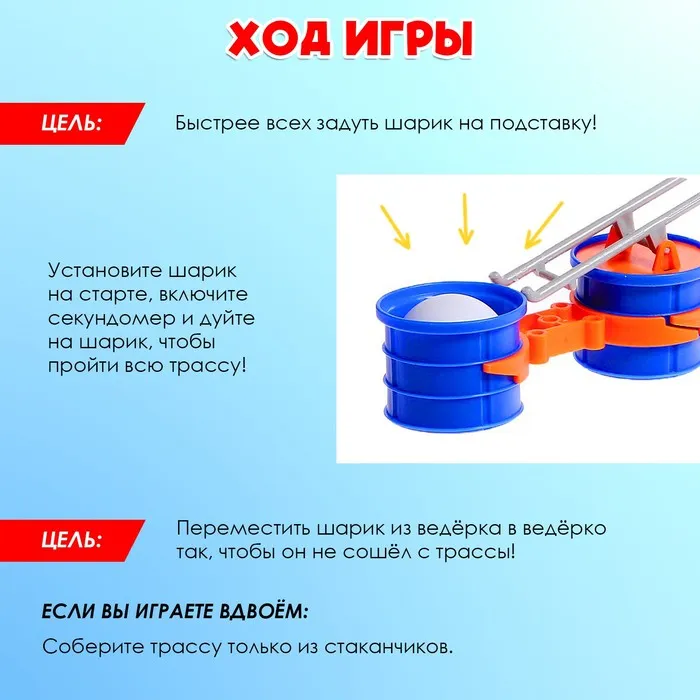 ХОД ИГРЫ

ЦЕЛЬ: Быстрее всех задуть шарик на подставку!

Установите шарик на старте, включите секундомер и дуйте на шарик, чтобы пройти всю трассу!

ЦЕЛЬ: Переместить шарик из ведёрка в ведёрко так, чтобы он не сошёл с трассы!

ЕСЛИ ВЫ ИГРАЕТЕ ВДВОЁМ:

Соберите трассу только из стаканчиков.